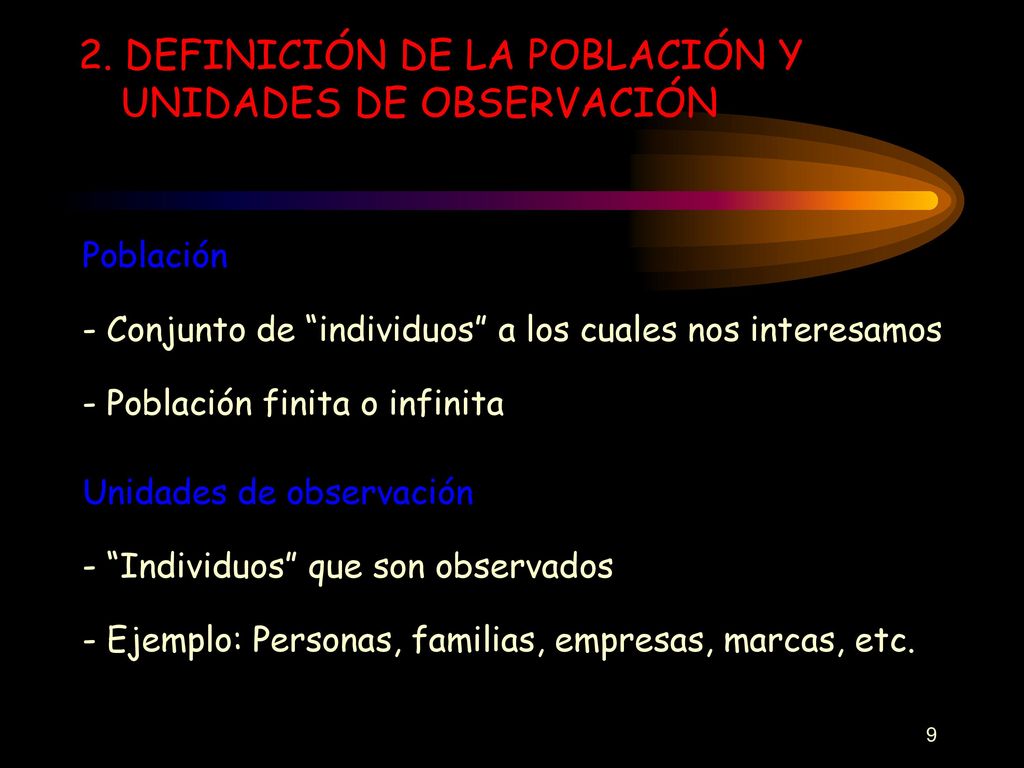 2. DEFINICIÓN DE LA POBLACIÓN Y UNIDADES DE OBSERVACIÓN

Población

- Conjunto de “individuos” a los cuales nos interesamos

- Población finita o infinita

Unidades de observación

- “Individuos” que son observados

- Ejemplo: Personas, familias, empresas, marcas, etc.

9